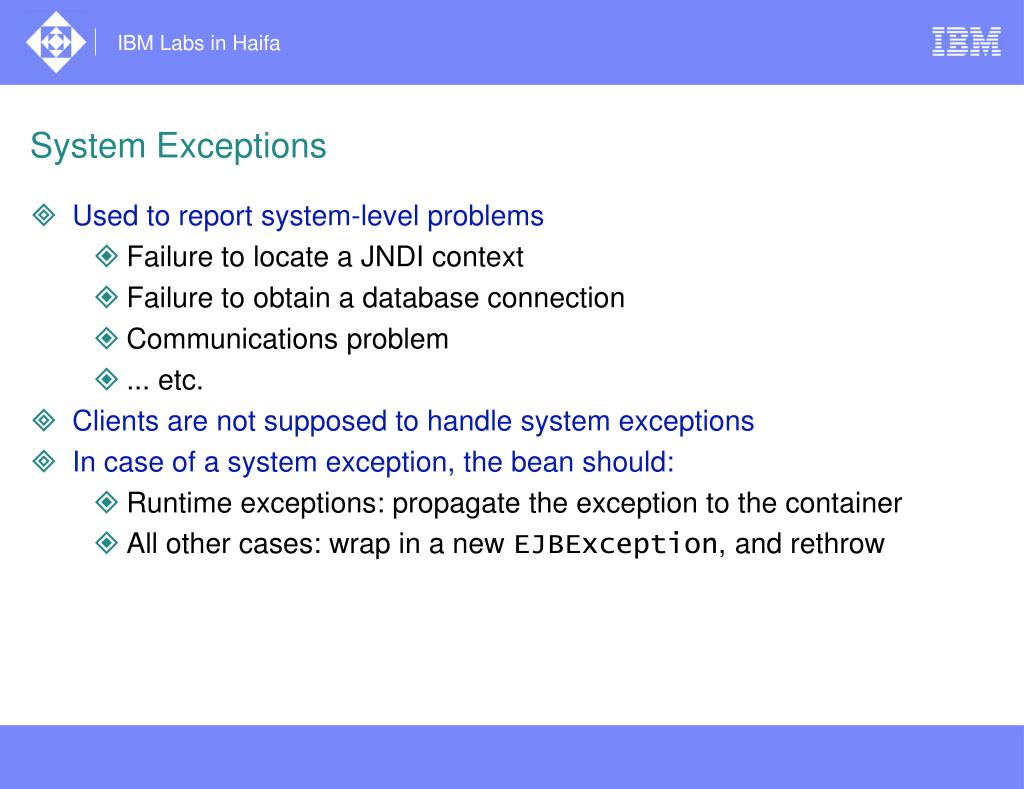 IBM Labs in Haifa

IBM

System Exceptions

Used to report system-level problems

Failure to locate a JNDI context

Failure to obtain a database connection

Communications problem

... etc.

Clients are not supposed to handle system exceptions

In case of a system exception, the bean should:

Runtime exceptions: propagate the exception to the container

All other cases: wrap in a new EJBException, and rethrow